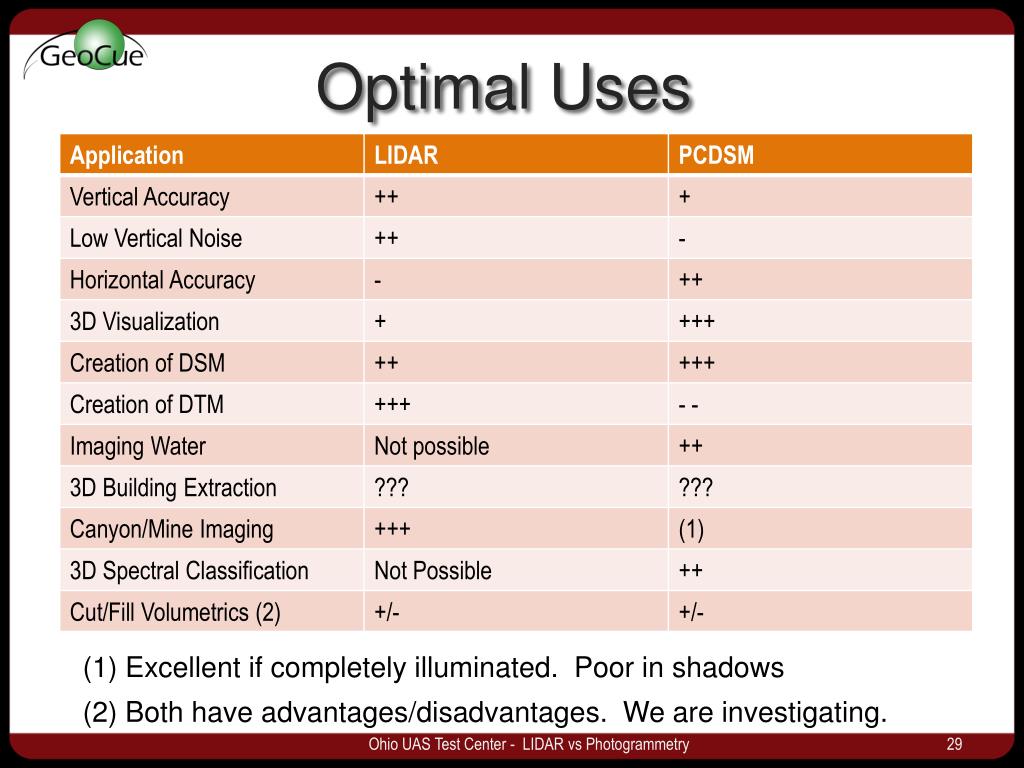 GeoCue

Optimal Uses

| Application | LIDAR | PCDSM |
|---|---|---|
| Vertical Accuracy | ++ | + |
| Low Vertical Noise | ++ | - |
| Horizontal Accuracy | - | ++ |
| 3D Visualization | + | +++ |
| Creation of DSM | ++ | +++ |
| Creation of DTM | +++ | - - |
| Imaging Water | Not possible | ++ |
| 3D Building Extraction | ??? | ??? |
| Canyon/Mine Imaging | +++ | (1) |
| 3D Spectral Classification | Not Possible | ++ |
| Cut/Fill Volumetrics (2) | +/- | +/- |

(1) Excellent if completely illuminated. Poor in shadows

(2) Both have advantages/disadvantages. We are investigating.

Ohio UAS Test Center - LIDAR vs Photogrammetry

29